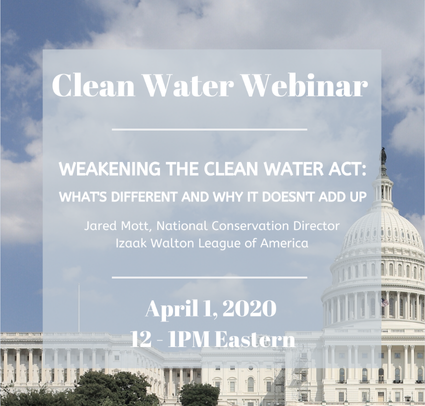 Clean Water Webinar

WEAKENING THE CLEAN WATER ACT:
WHAT'S DIFFERENT AND WHY IT DOESN'T ADD UP

Jared Mott, National Conservation Director
Izaak Walton League of America

April 1, 2020
12 - 1PM Eastern